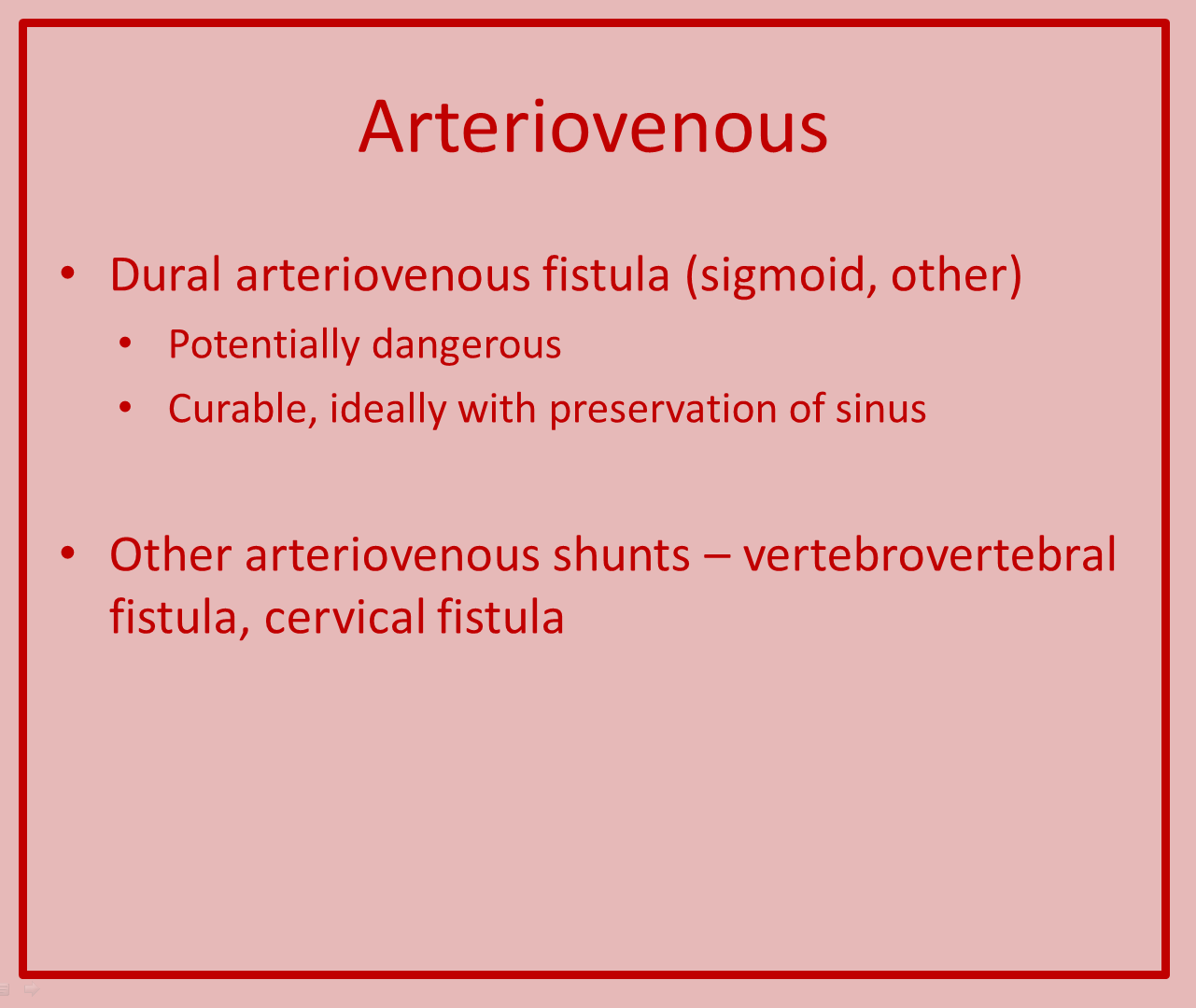 Arteriovenous

• Dural arteriovenous fistula (sigmoid, other)
  • Potentially dangerous
  • Curable, ideally with preservation of sinus

• Other arteriovenous shunts – vertebrovertebral fistula, cervical fistula